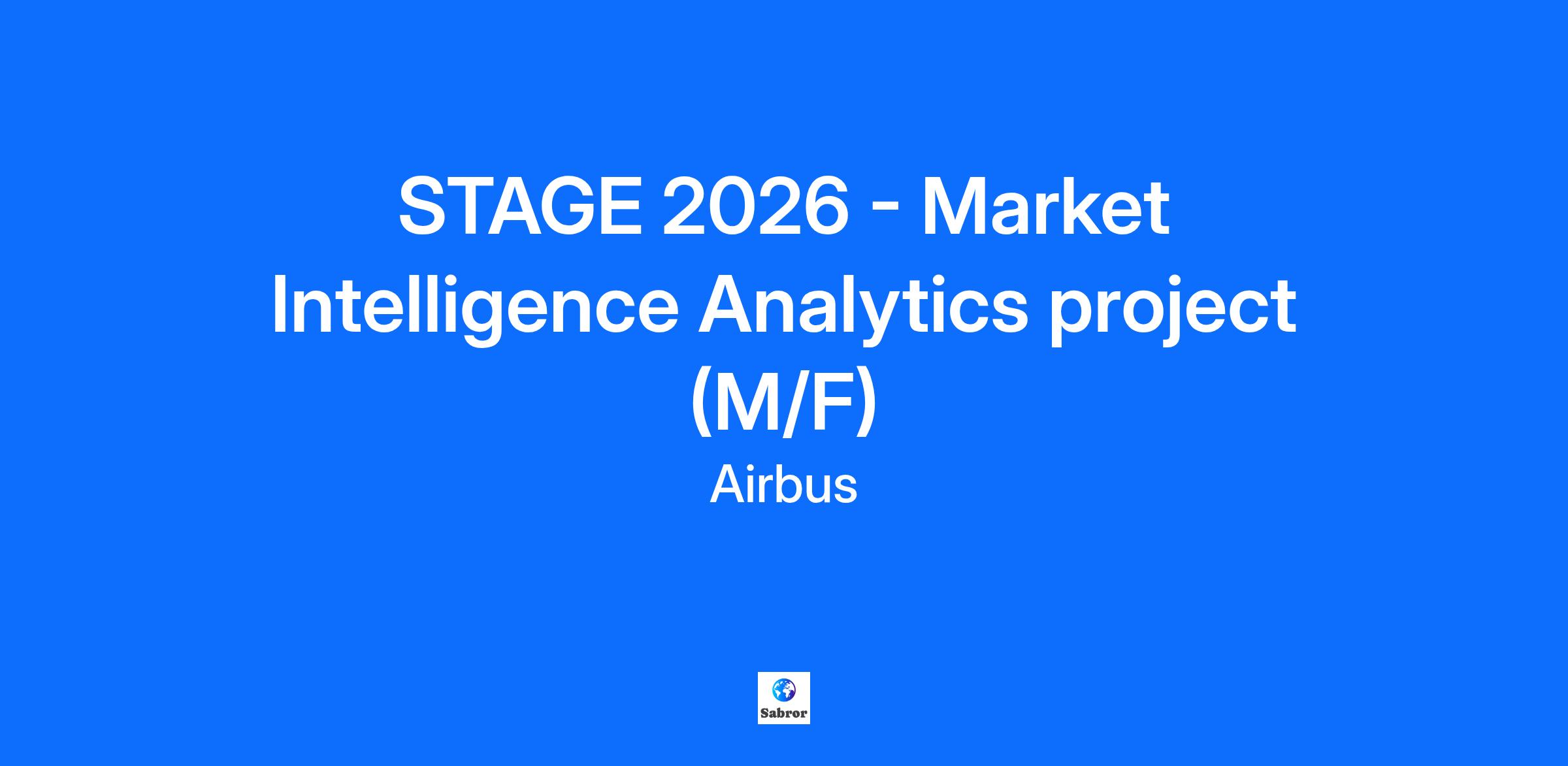 STAGE 2026 - Market Intelligence Analytics project (M/F)

Airbus

Sabror